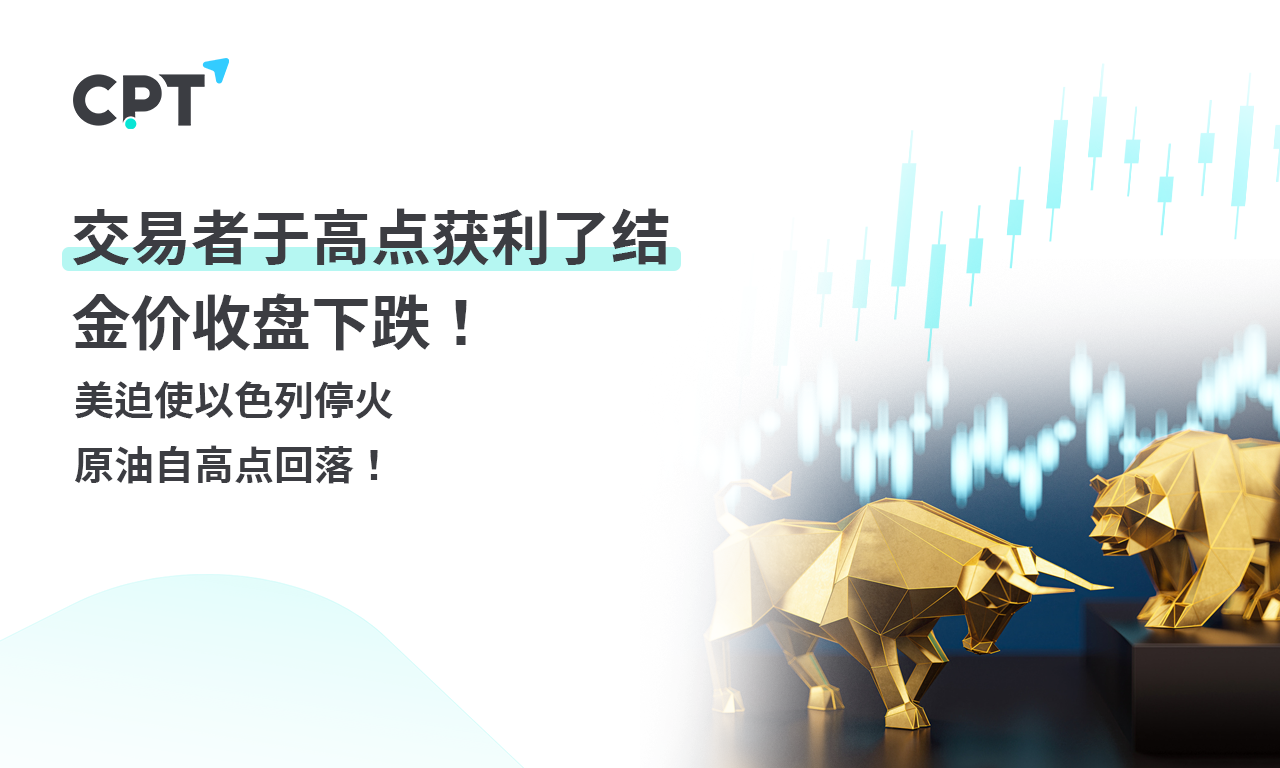 CPT

交易者于高点获利了结
金价收盘下跌！

美迫使以色列停火
原油自高点回落！